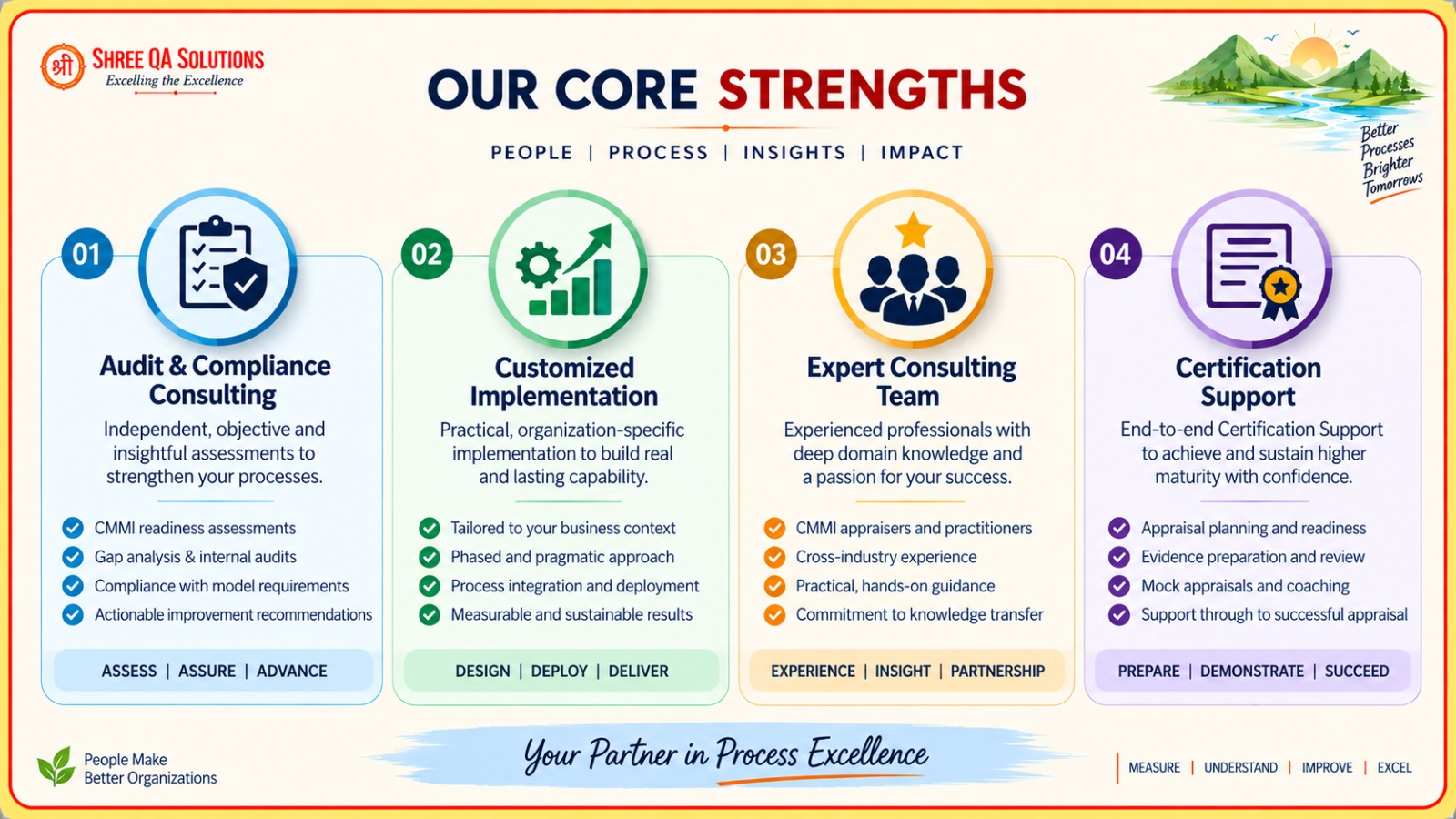 श्री SHREE QA SOLUTIONS
Excelling the Excellence

OUR CORE STRENGTHS

PEOPLE | PROCESS | INSIGHTS | IMPACT

Better Processes Brighter Tomorrows

01
Audit & Compliance Consulting
Independent, objective and insightful assessments to strengthen your processes.
CMMI readiness assessments
Gap analysis & internal audits
Compliance with model requirements
Actionable improvement recommendations
ASSESS | ASSURE | ADVANCE

02
Customized Implementation
Practical, organization-specific implementation to build real and lasting capability.
Tailored to your business context
Phased and pragmatic approach
Process integration and deployment
Measurable and sustainable results
DESIGN | DEPLOY | DELIVER

03
Expert Consulting Team
Experienced professionals with deep domain knowledge and a passion for your success.
CMMI appraisers and practitioners
Cross-industry experience
Practical, hands-on guidance
Commitment to knowledge transfer
EXPERIENCE | INSIGHT | PARTNERSHIP

04
Certification Support
End-to-end Certification Support to achieve and sustain higher maturity with confidence.
Appraisal planning and readiness
Evidence preparation and review
Mock appraisals and coaching
Support through to successful appraisal
PREPARE | DEMONSTRATE | SUCCEED

People Make Better Organizations

Your Partner in Process Excellence

MEASURE | UNDERSTAND | IMPROVE | EXCEL